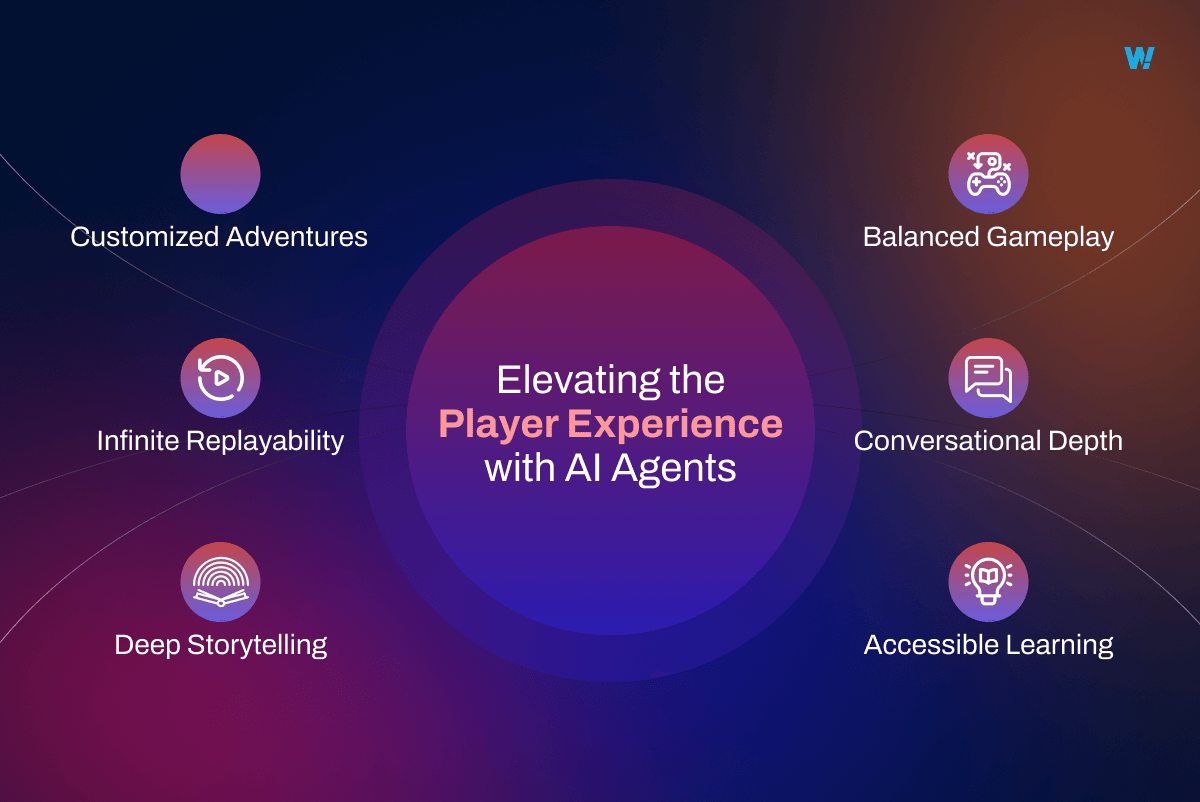 W!

Customized Adventures

Infinite Replayability

Deep Storytelling

Elevating the Player Experience with AI Agents

Balanced Gameplay

Conversational Depth

Accessible Learning